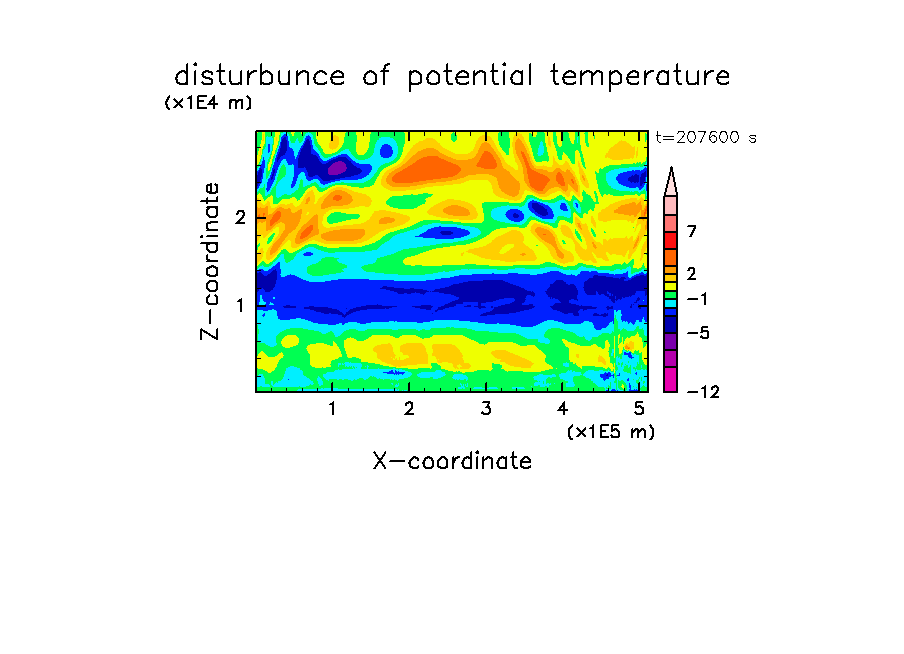 disturbunce of potential temperature

(x1E4 m)

t=207600 s

Z-coordinate

2

1

7

2

−1

−5

−12

1 2 3 4 5

(x1E5 m)

X-coordinate